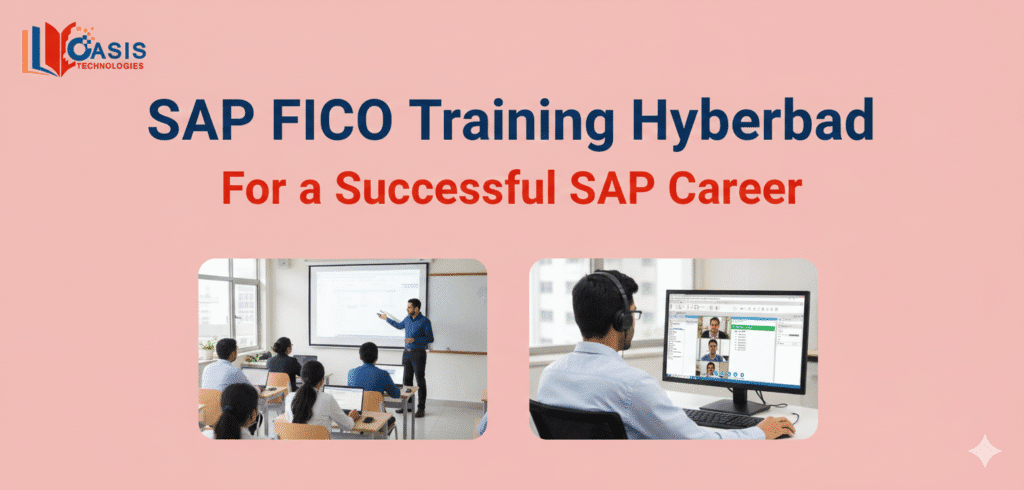 OASIS
TECHNOLOGIES

SAP FICO Training Hyberbad

For a Successful SAP Career